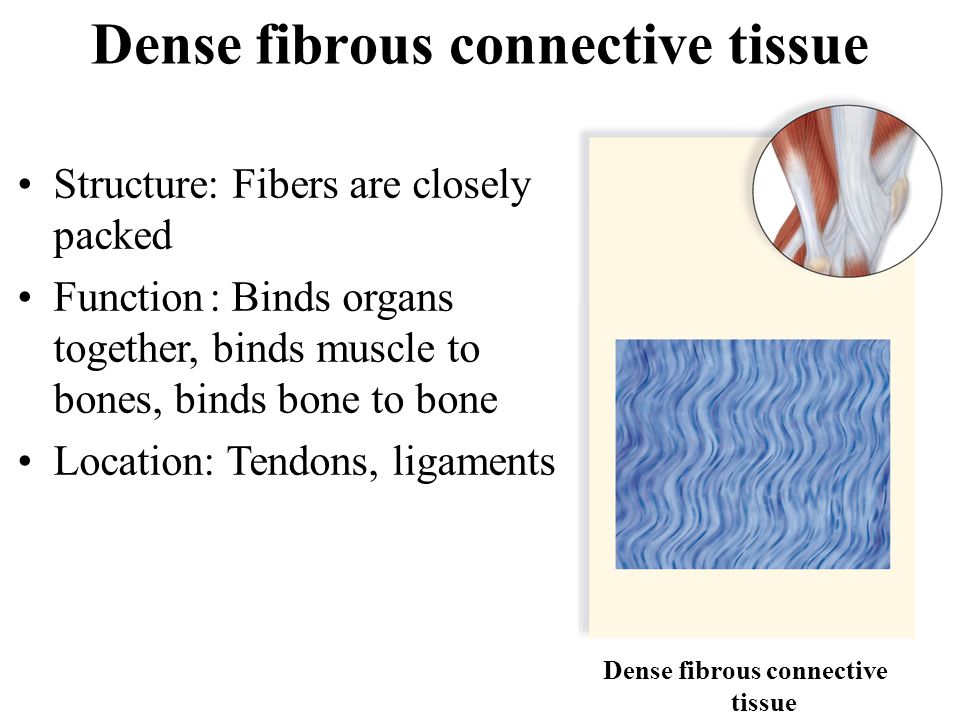 Dense fibrous connective tissue

• Structure: Fibers are closely packed
• Function : Binds organs together, binds muscle to bones, binds bone to bone
• Location: Tendons, ligaments

Dense fibrous connective tissue